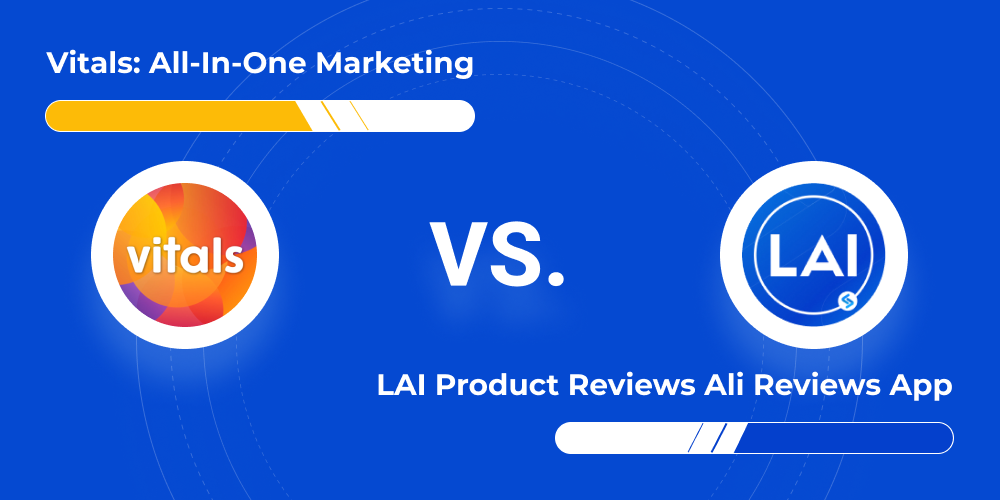 Vitals: All-In-One Marketing

vitals

VS.

LAI

LAI Product Reviews Ali Reviews App